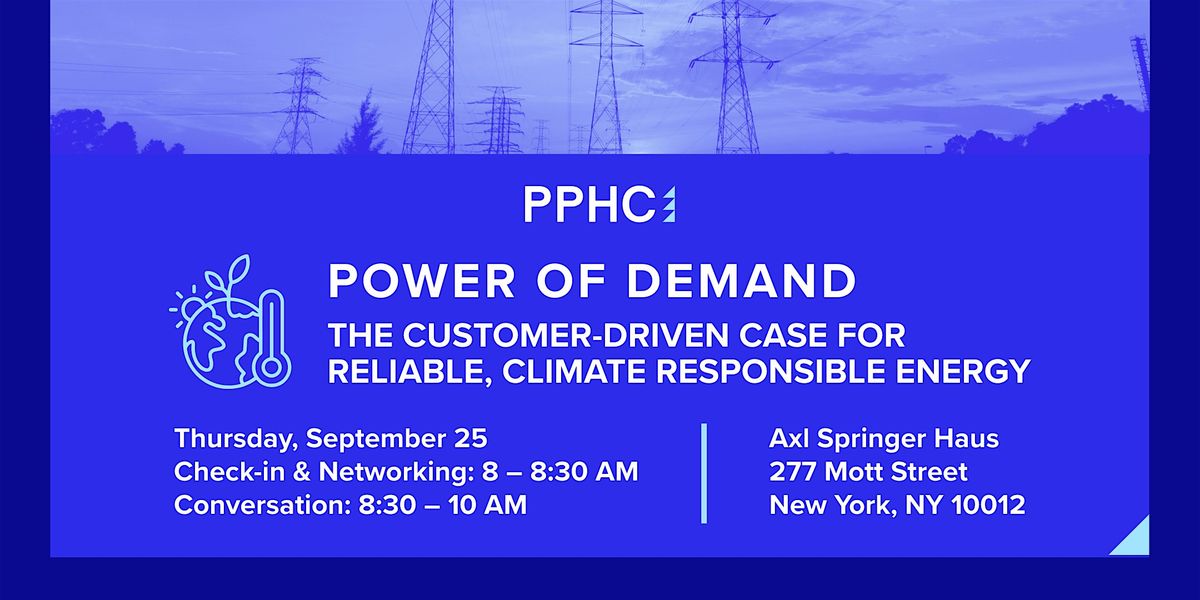 PPHC

POWER OF DEMAND

THE CUSTOMER-DRIVEN CASE FOR RELIABLE, CLIMATE RESPONSIBLE ENERGY

Thursday, September 25
Check-in & Networking: 8 – 8:30 AM
Conversation: 8:30 – 10 AM

Axl Springer Haus
277 Mott Street
New York, NY 10012